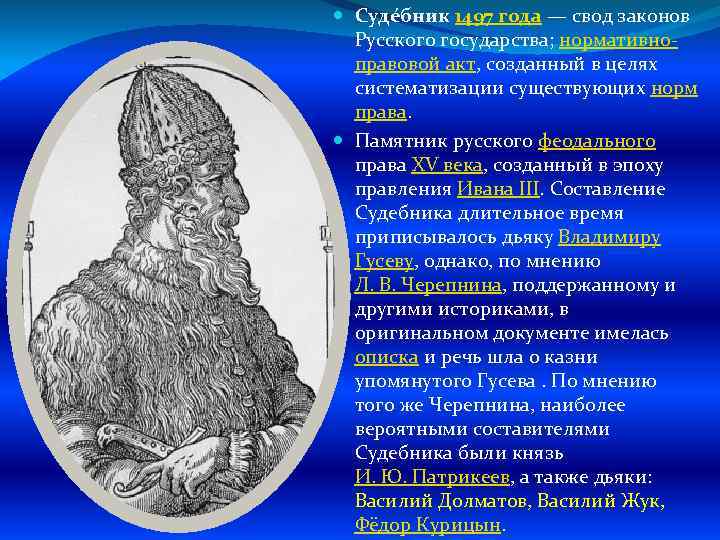 Суде́бник 1497 года — свод законов Русского государства; нормативно-правовой акт, созданный в целях систематизации существующих норм права.

Памятник русского феодального права XV века, созданный в эпоху правления Ивана III. Составление Судебника длительное время приписывалось дьяку Владимиру Гусеву, однако, по мнению Л. В. Черепнина, поддержанному и другими историками, в оригинальном документе имелась описка и речь шла о казни упомянутого Гусева . По мнению того же Черепнина, наиболее вероятными составителями Судебника были князь И. Ю. Патрикеев, а также дьяки: Василий Долматов, Василий Жук, Фёдор Курицын.